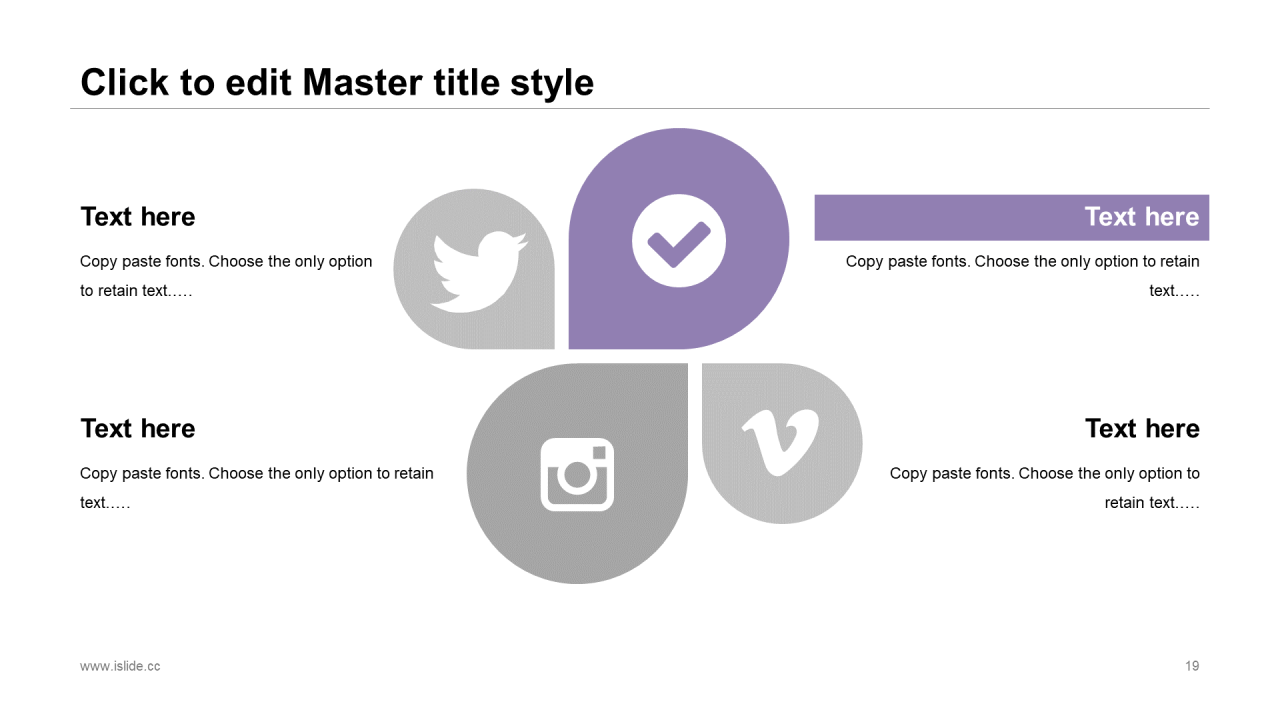 Click to edit Master title style

Text here

Copy paste fonts. Choose the only option to retain text…..

Text here

Copy paste fonts. Choose the only option to retain text…..

Text here

Copy paste fonts. Choose the only option to retain text…..

Text here

Copy paste fonts. Choose the only option to retain text…..

www.islide.cc

19